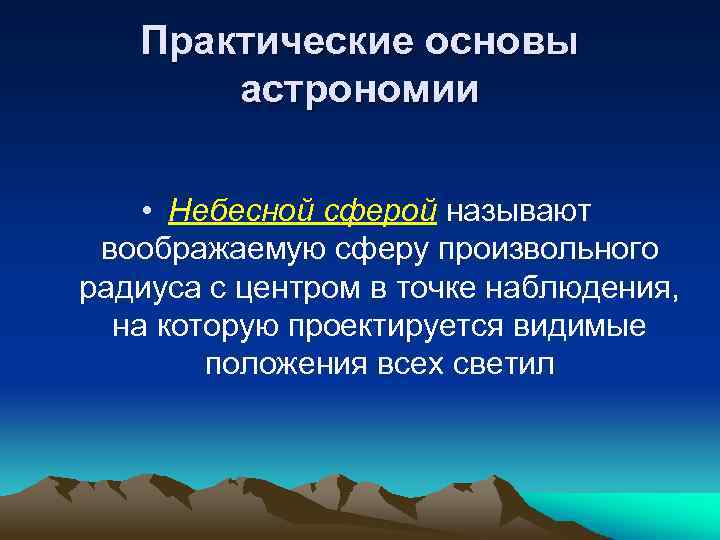 Практические основы астрономии

• Небесной сферой называют воображаемую сферу произвольного радиуса с центром в точке наблюдения, на которую проектируется видимые положения всех светил